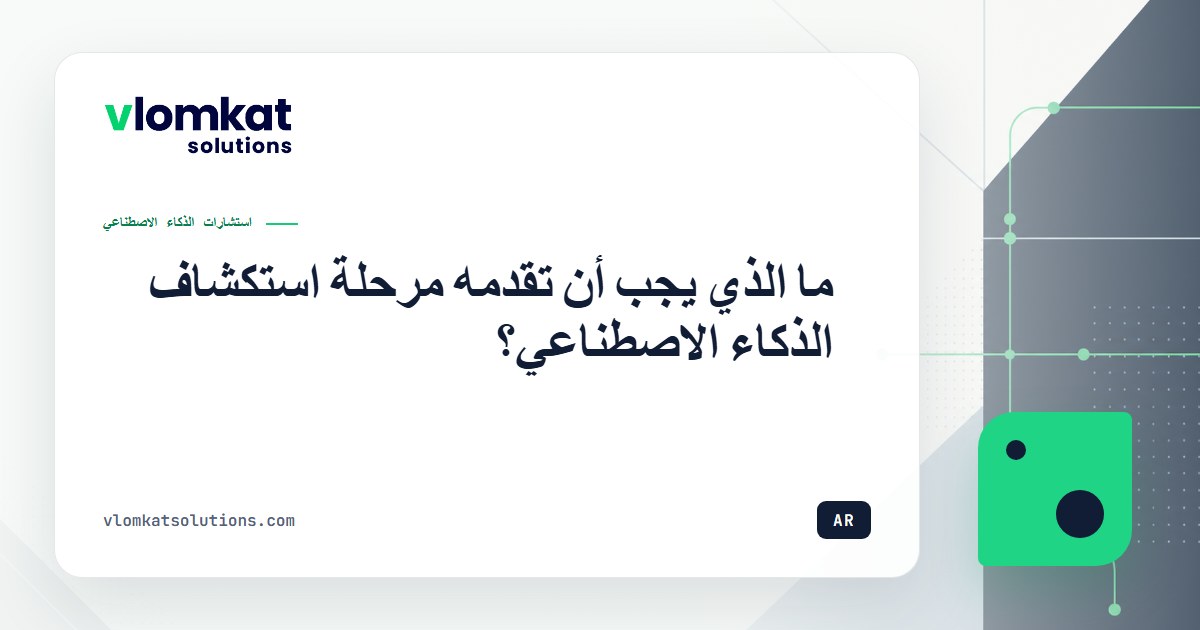 vlomkat
solutions

استشارات الذكاء الاصطناعي

ما الذي يجب أن تقدمه مرحلة استكشاف الذكاء الاصطناعي؟

vlomkatsolutions.com

AR